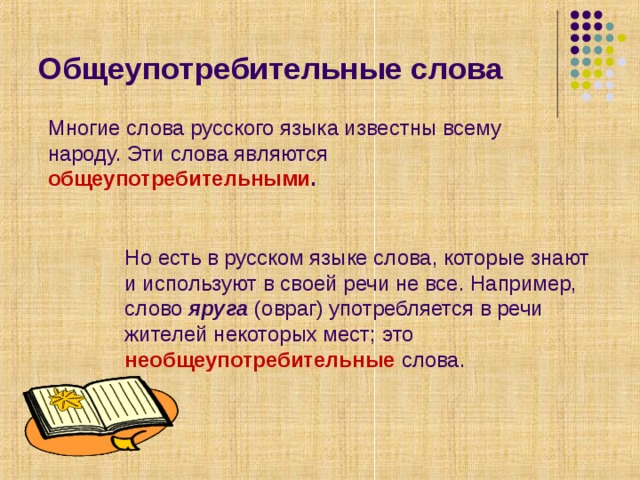 Общеупотребительные слова

Многие слова русского языка известны всему народу. Эти слова являются общеупотребительными.

Но есть в русском языке слова, которые знают и используют в своей речи не все. Например, слово яруга (овраг) употребляется в речи жителей некоторых мест; это необщеупотребительные слова.